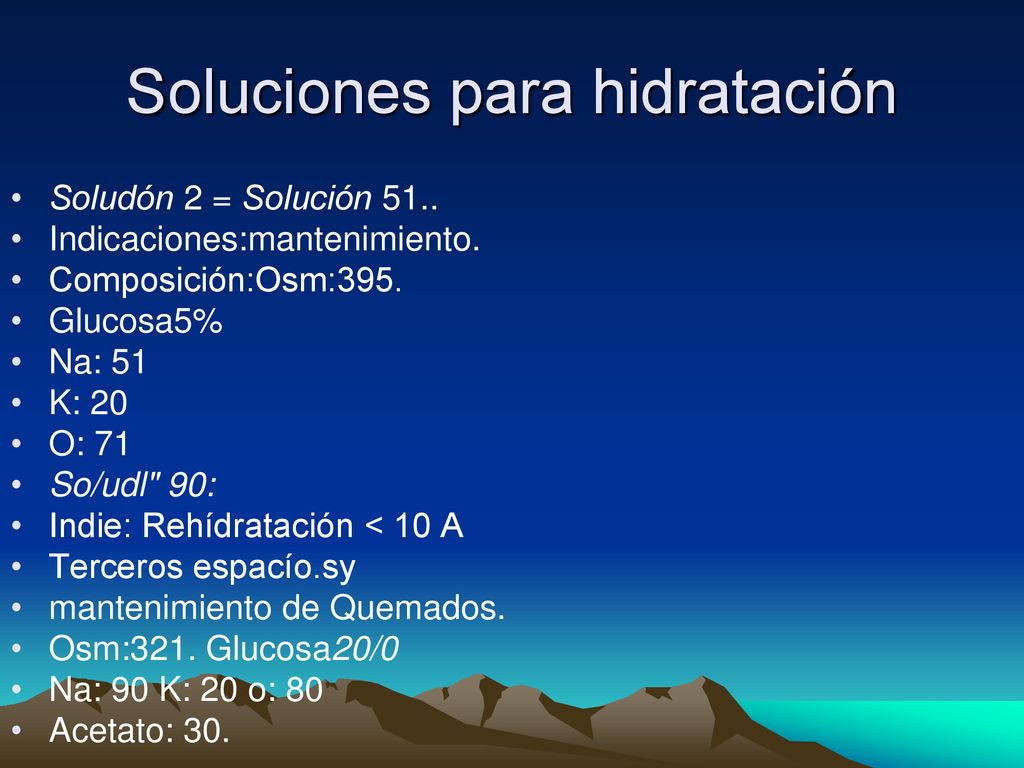 Soluciones para hidratación

• Soludón 2 = Solución 51..
• Indicaciones:mantenimiento.
• Composición:Osm:395.
• Glucosa5%
• Na: 51
• K: 20
• O: 71
• So/udl" 90:
• Indie: Rehídratación < 10 A
• Terceros espacío.sy
• mantenimiento de Quemados.
• Osm:321. Glucosa20/0
• Na: 90 K: 20 o: 80
• Acetato: 30.